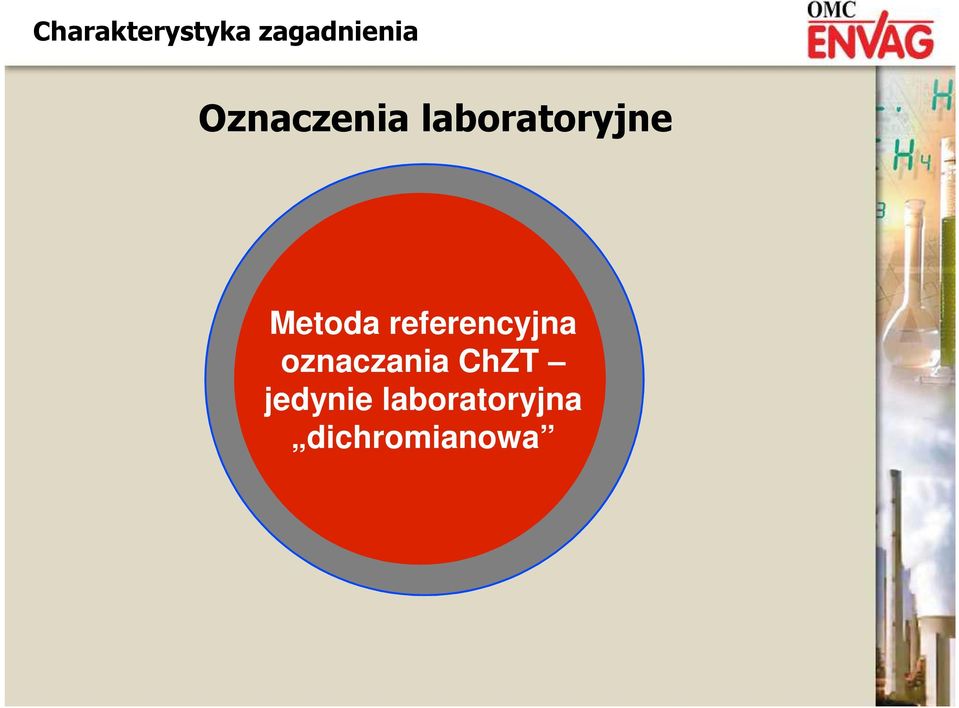 Charakterystyka zagadnienia

OMC ENVAG

Oznaczenia laboratoryjne

Metoda referencyjna oznaczania ChZT – jedynie laboratoryjna „dichromianowa”